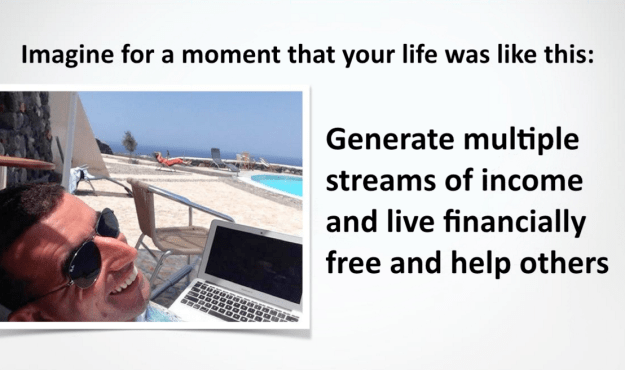 Imagine for a moment that your life was like this:

Generate multiple streams of income and live financially free and help others